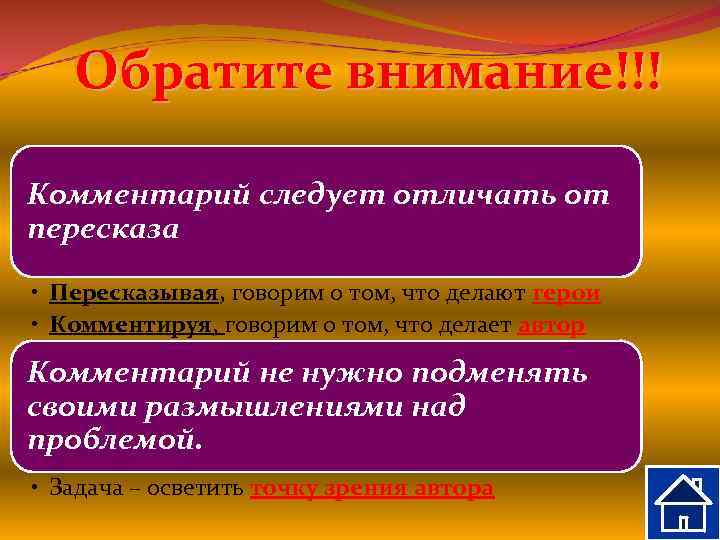 Обратите внимание!!!

Комментарий следует отличать от пересказа

• Пересказывая, говорим о том, что делают герои
• Комментируя, говорим о том, что делает автор

Комментарий не нужно подменять своими размышлениями над проблемой.

• Задача – осветить точку зрения автора